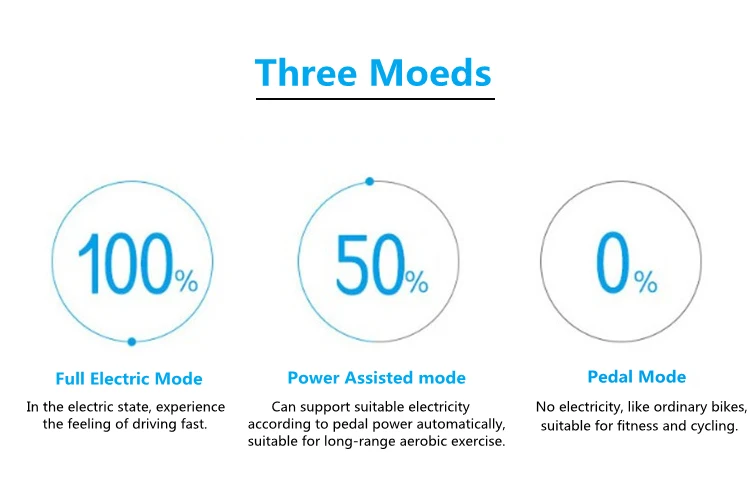 Three Moeds

100%

Full Electric Mode

In the electric state, experience the feeling of driving fast.

50%

Power Assisted mode

Can support suitable electricity according to pedal power automatically, suitable for long-range aerobic exercise.

0%

Pedal Mode

No electricity, like ordinary bikes, suitable for fitness and cycling.